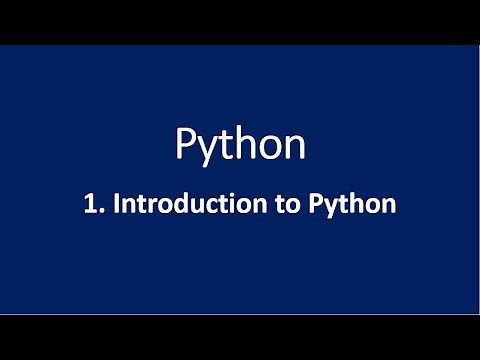 Python

1. Introduction to Python